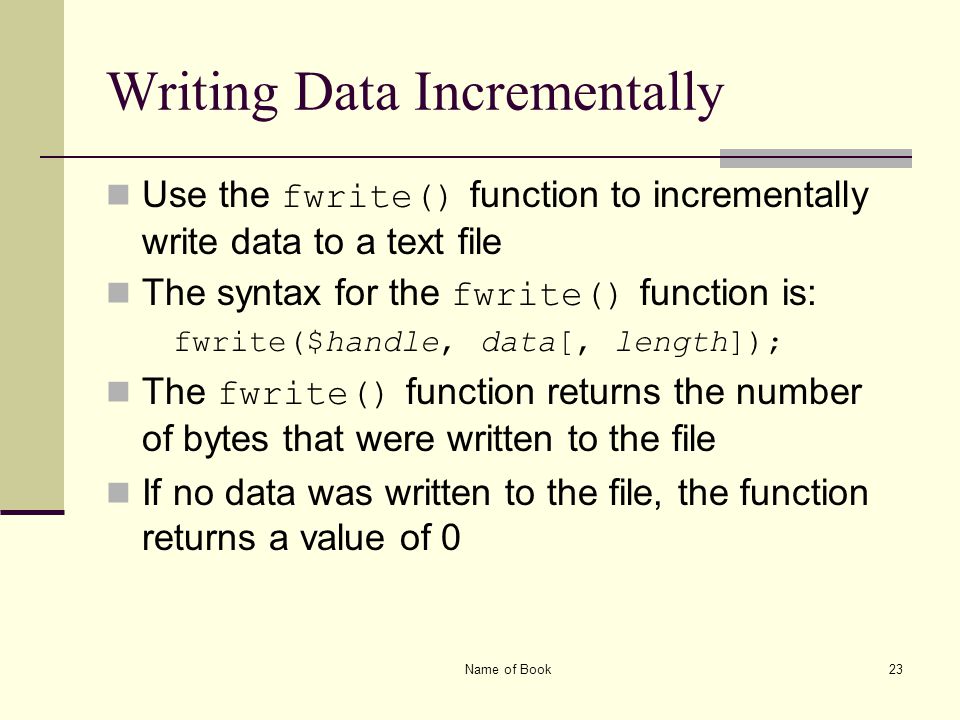 Writing Data Incrementally

Use the fwrite() function to incrementally write data to a text file

The syntax for the fwrite() function is:

fwrite($handle, data[, length]);

The fwrite() function returns the number of bytes that were written to the file

If no data was written to the file, the function returns a value of 0

Name of Book

23